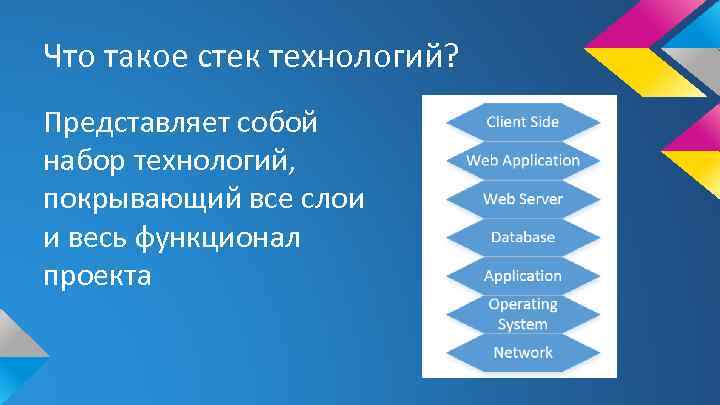 Что такое стек технологий?

Представляет собой набор технологий, покрывающий все слои и весь функционал проекта

Client Side
Web Application
Web Server
Database
Application
Operating System
Network